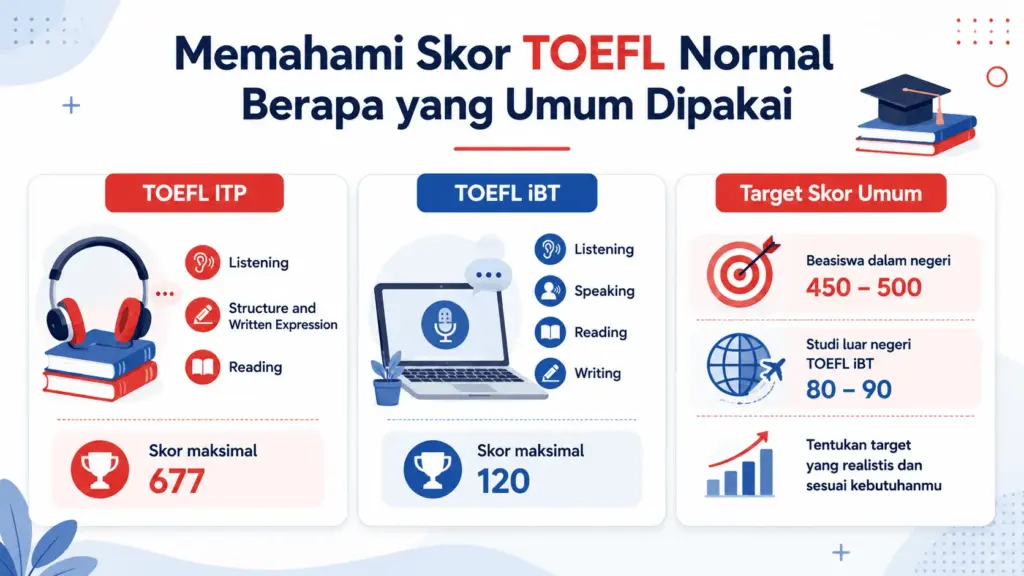 Memahami Skor TOEFL Normal
Berapa yang Umum Dipakai

TOEFL ITP

Listening

Structure and Written Expression

Reading

Skor maksimal
677

TOEFL iBT

Listening

Speaking

Reading

Writing

Skor maksimal
120

Target Skor Umum

Beasiswa dalam negeri
450 – 500

Studi luar negeri
TOEFL iBT
80 – 90

Tentukan target yang realistis dan sesuai kebutuhanmu